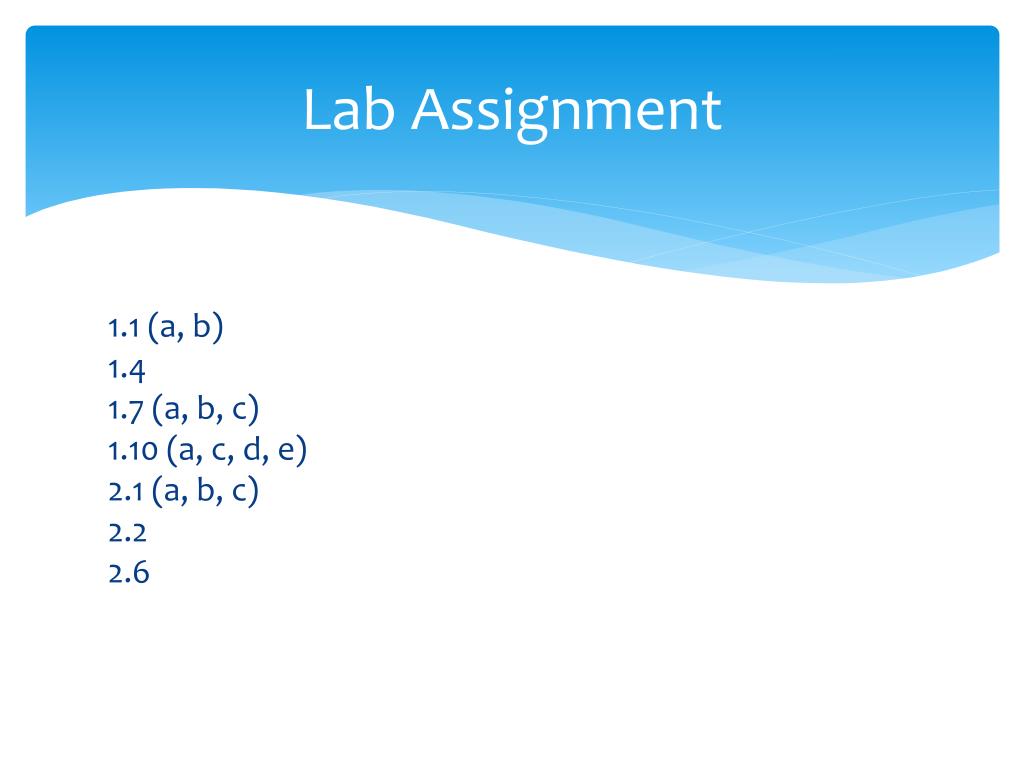 Lab Assignment

1.1 (a, b)
1.4
1.7 (a, b, c)
1.10 (a, c, d, e)
2.1 (a, b, c)
2.2
2.6